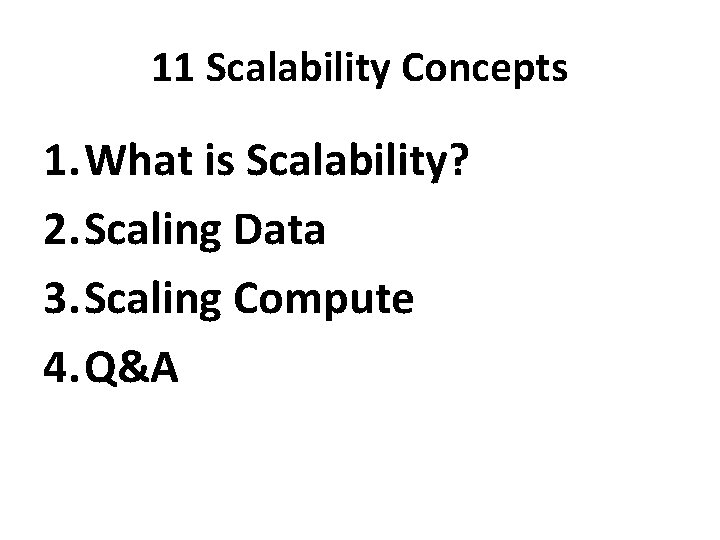 11 Scalability Concepts

1. What is Scalability?
2. Scaling Data
3. Scaling Compute
4. Q&A